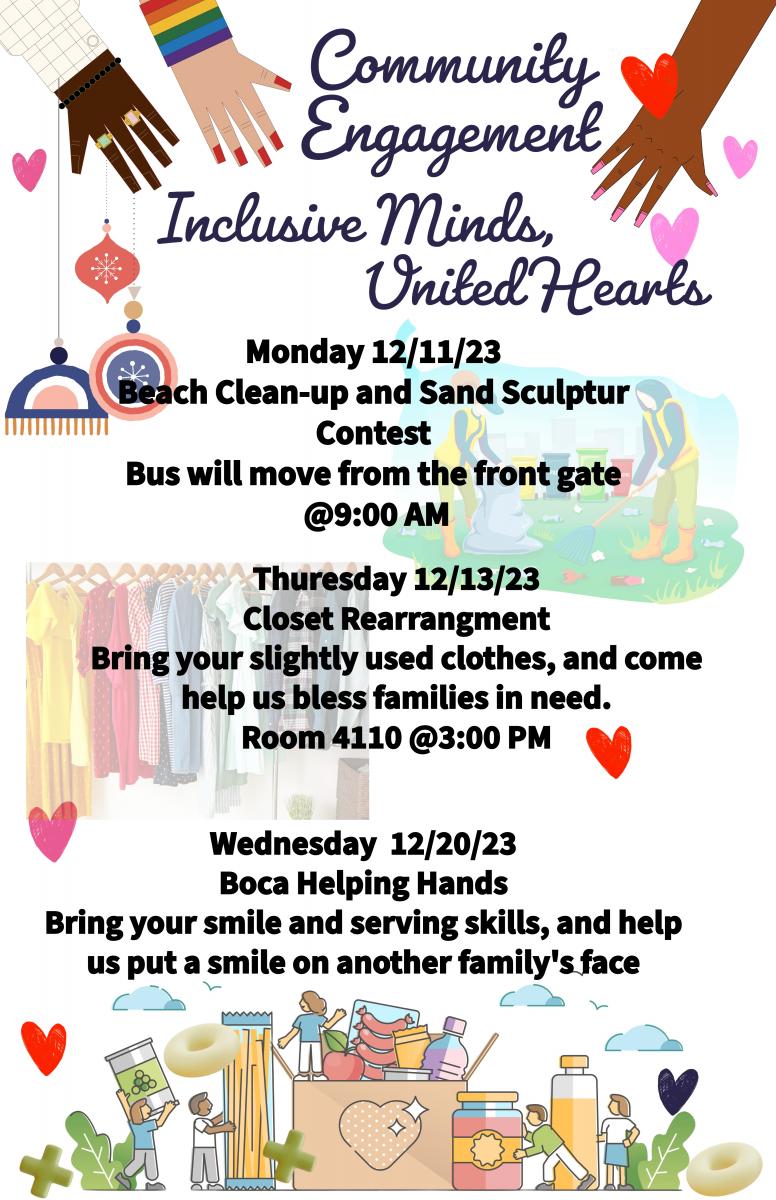 Community Engagement

Inclusive Minds, United Hearts

Monday 12/11/23
Beach Clean-up and Sand Sculptur Contest
Bus will move from the front gate @9:00 AM

Thuresday 12/13/23
Closet Rearrangment
Bring your slightly used clothes, and come help us bless families in need.
Room 4110 @3:00 PM

Wednesday 12/20/23
Boca Helping Hands
Bring your smile and serving skills, and help us put a smile on another family's face